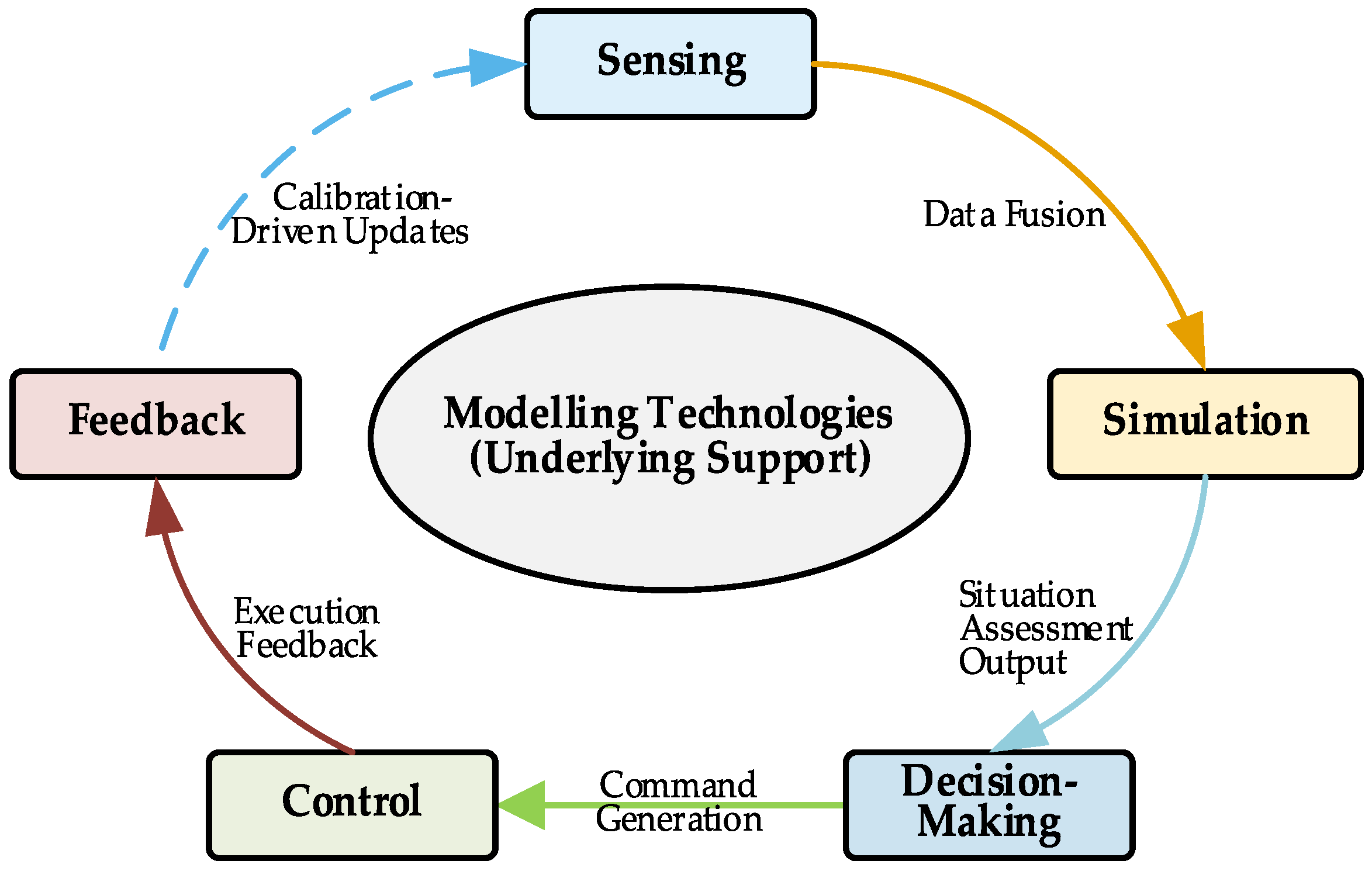 Sensing

Calibration-Driven Updates

Data Fusion

Feedback

Modelling Technologies (Underlying Support)

Simulation

Execution Feedback

Situation Assessment Output

Control

Command Generation

Decision-Making